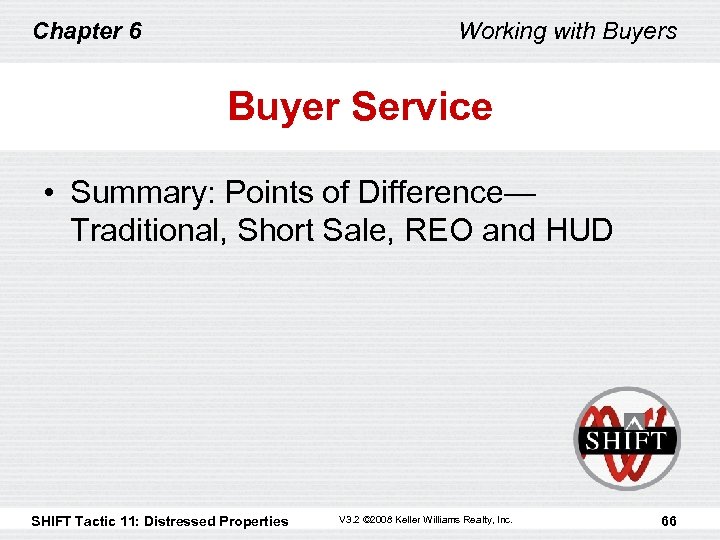 Chapter 6

Working with Buyers

Buyer Service

• Summary: Points of Difference—Traditional, Short Sale, REO and HUD

SHIFT

SHIFT Tactic 11: Distressed Properties

V3.2 ©2008 Keller Williams Realty, Inc.

66